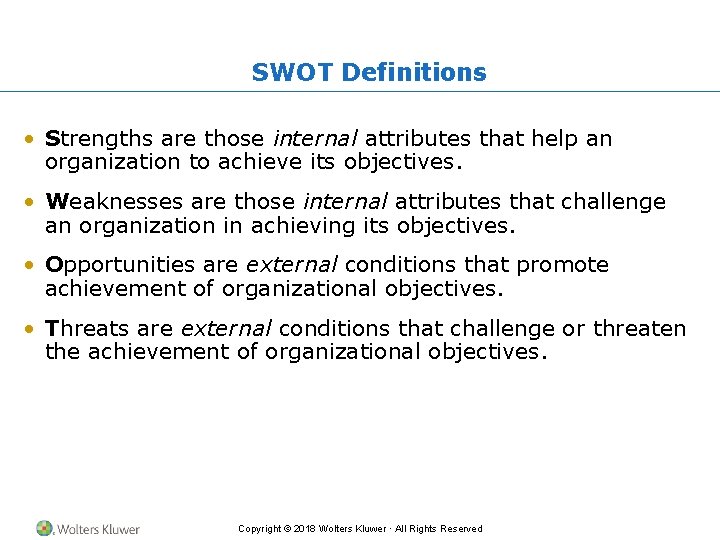 SWOT Definitions

• Strengths are those internal attributes that help an organization to achieve its objectives.

• Weaknesses are those internal attributes that challenge an organization in achieving its objectives.

• Opportunities are external conditions that promote achievement of organizational objectives.

• Threats are external conditions that challenge or threaten the achievement of organizational objectives.

Wolters Kluwer

Copyright © 2018 Wolters Kluwer · All Rights Reserved